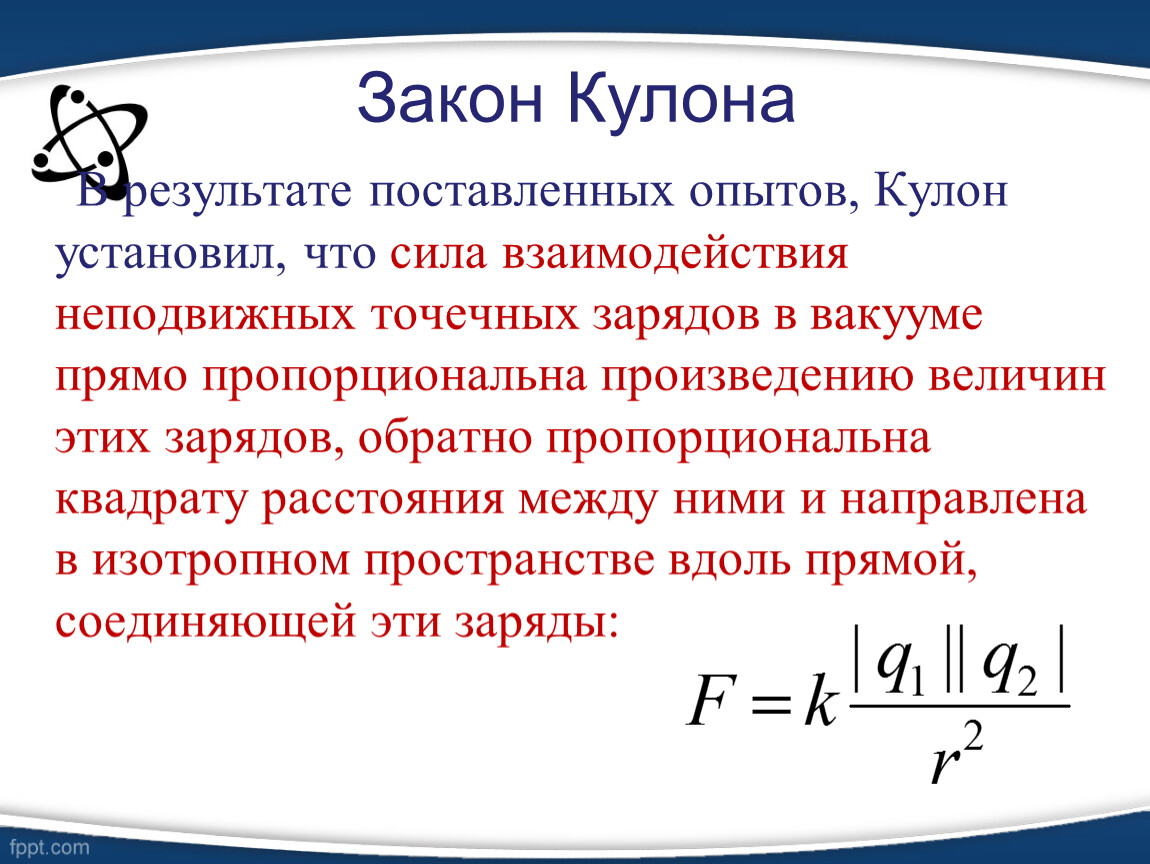 Закон Кулона

В результате поставленных опытов, Кулон установил, что сила взаимодействия неподвижных точечных зарядов в вакууме прямо пропорциональна произведению величин этих зарядов, обратно пропорциональна квадрату расстояния между ними и направлена в изотропном пространстве вдоль прямой, соединяющей эти заряды:

$F = k\frac{|q_1||q_2|}{r^2}$

fppt.com